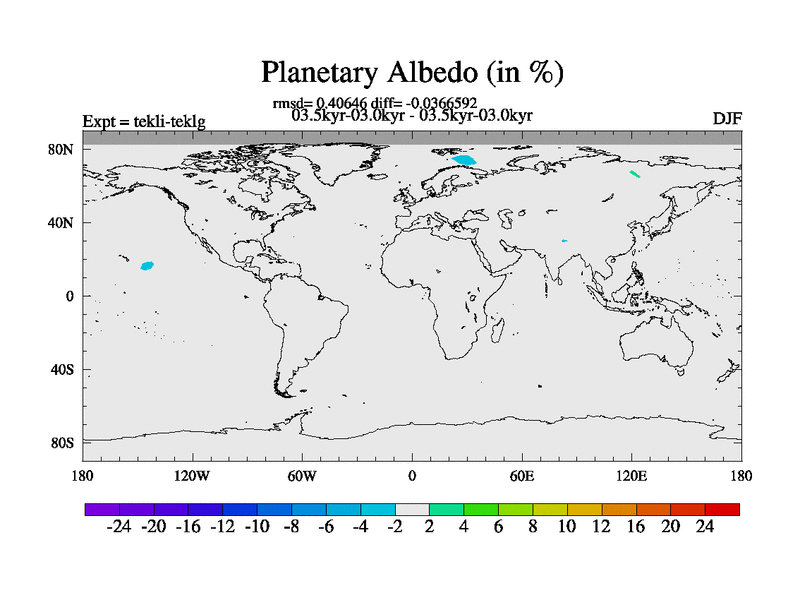 Planetary Albedo (in %)

rmsd= 0.40646 diff= -0.0366592
03.5kyr-03.0kyr - 03.5kyr-03.0kyr

Expt = tekli-teklg

DJF

80N
40N
0
40S
80S

180 120W 60W 0 60E 120E 180

-24 -20 -16 -12 -10 -8 -6 -4 -2 2 4 6 8 10 12 16 20 24